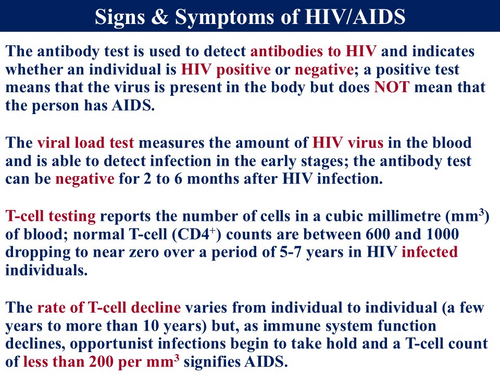 Signs & Symptoms of HIV/AIDS

The antibody test is used to detect antibodies to HIV and indicates whether an individual is HIV positive or negative; a positive test means that the virus is present in the body but does NOT mean that the person has AIDS.

The viral load test measures the amount of HIV virus in the blood and is able to detect infection in the early stages; the antibody test can be negative for 2 to 6 months after HIV infection.

T-cell testing reports the number of cells in a cubic millimetre ($mm^3$) of blood; normal T-cell ($CD4^+$) counts are between 600 and 1000 dropping to near zero over a period of 5-7 years in HIV infected individuals.

The rate of T-cell decline varies from individual to individual (a few years to more than 10 years) but, as immune system function declines, opportunist infections begin to take hold and a T-cell count of less than 200 per $mm^3$ signifies AIDS.